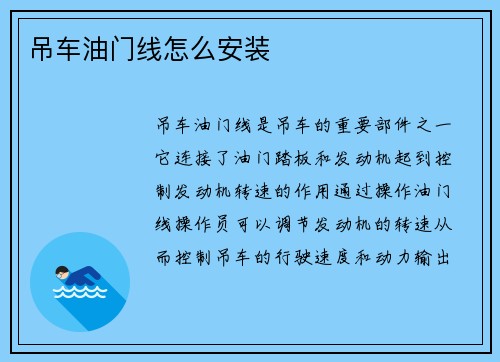 吊车油门线怎么安装

吊车油门线是吊车的重要部件之一它连接了油门踏板和发动机起到控制发动机转速的作用通过操作油门线操作员可以调节发动机的转速从而控制吊车的行驶速度和动力输出